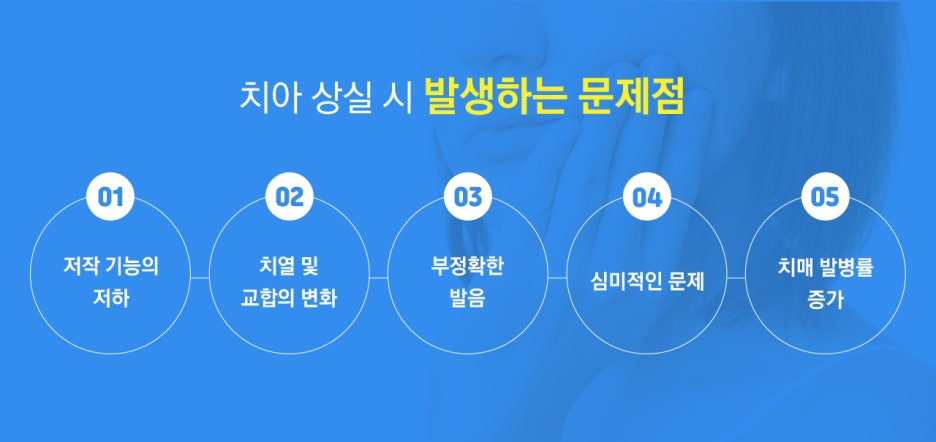 치아 상실 시 발생하는 문제점

01
저작 기능의 저하

02
치열 및 교합의 변화

03
부정확한 발음

04
심미적인 문제

05
치매 발병률 증가